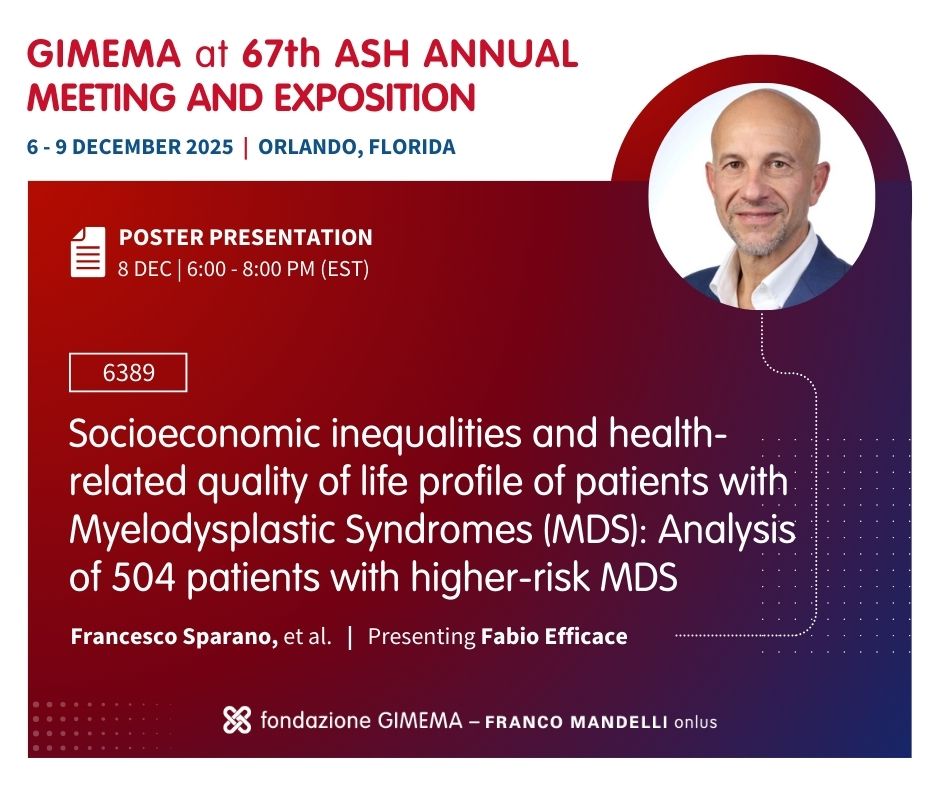 GIMEMA at 67th ASH ANNUAL MEETING AND EXPOSITION

6 - 9 DECEMBER 2025 | ORLANDO, FLORIDA

POSTER PRESENTATION
8 DEC | 6:00 - 8:00 PM (EST)

6389

Socioeconomic inequalities and health-related quality of life profile of patients with Myelodysplastic Syndromes (MDS): Analysis of 504 patients with higher-risk MDS

Francesco Sparano, et al. | Presenting Fabio Efficace

fondazione GIMEMA – FRANCO MANDELLI onlus